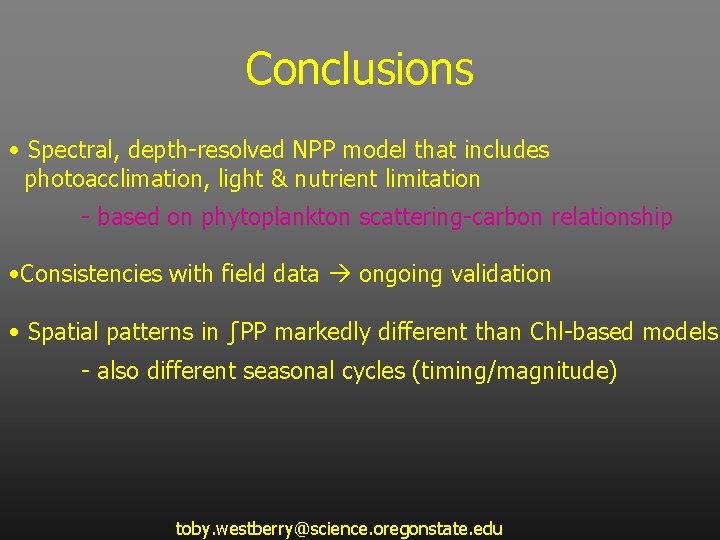 Conclusions

• Spectral, depth-resolved NPP model that includes photoacclimation, light & nutrient limitation

- based on phytoplankton scattering-carbon relationship

•Consistencies with field data → ongoing validation

• Spatial patterns in ∫PP markedly different than Chl-based models

- also different seasonal cycles (timing/magnitude)

toby.westberry@science.oregonstate.edu